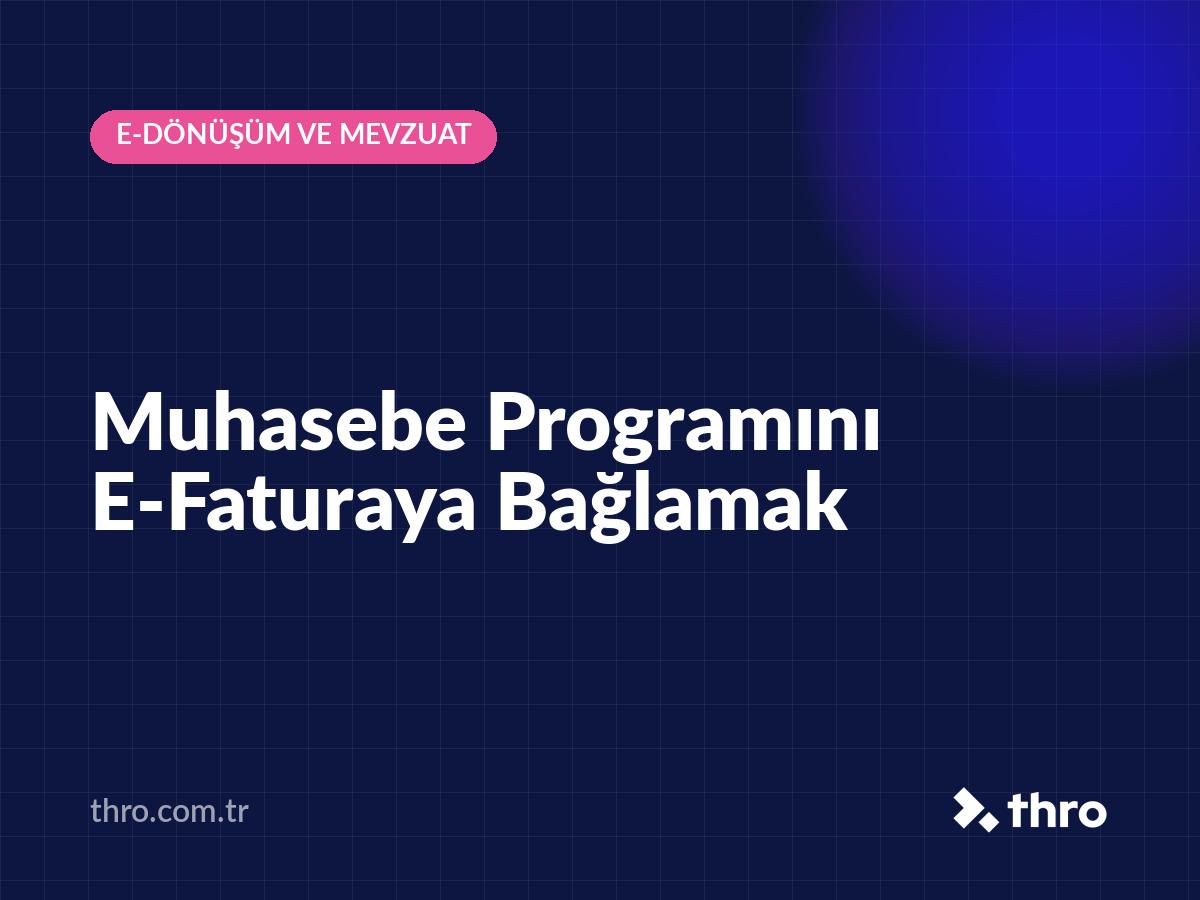 E-DÖNÜŞÜM VE MEVZUAT

Muhasebe Programını E-Faturaya Bağlamak

thro.com.tr

thro